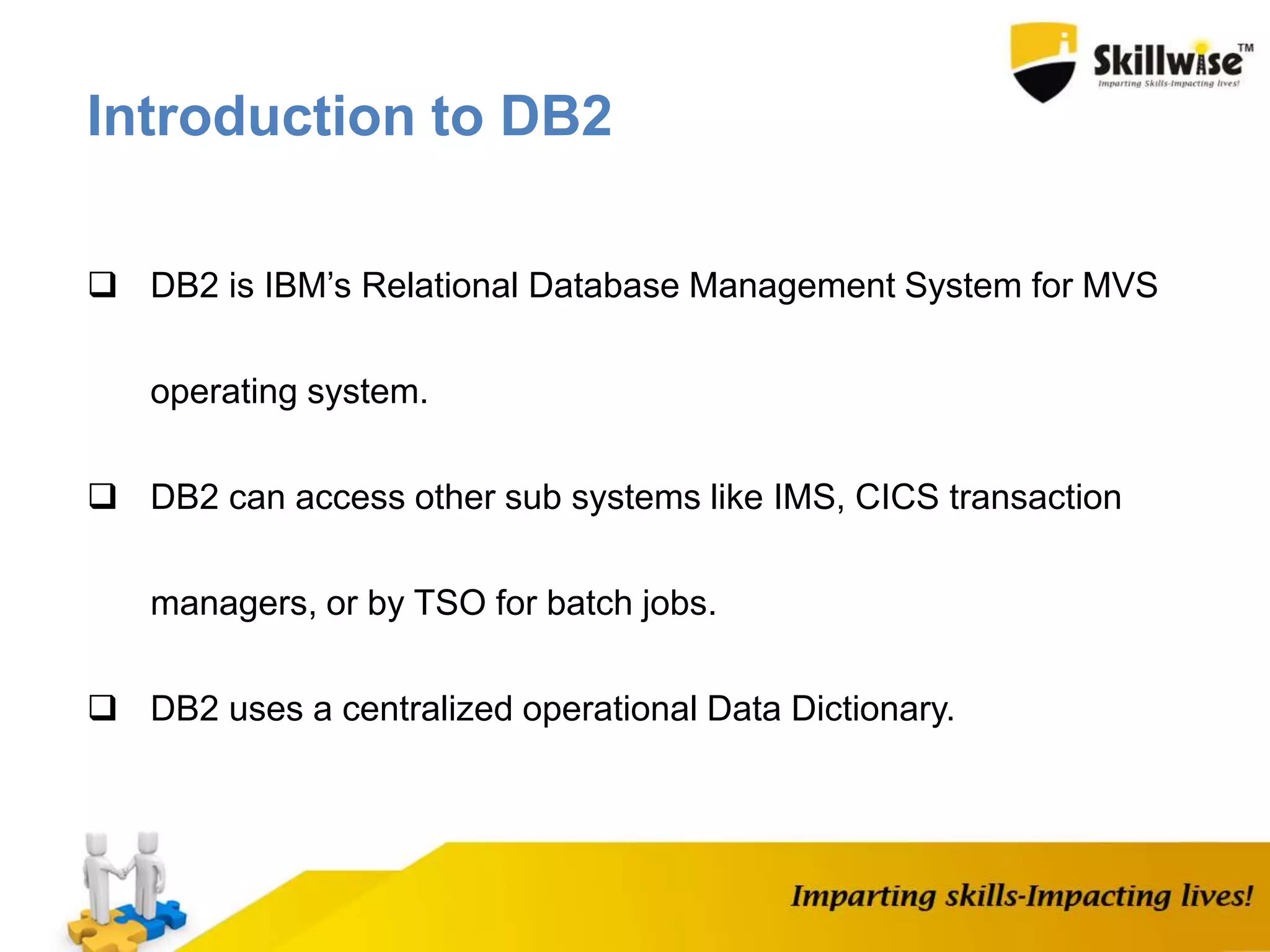 Skillwise™
Imparting Skills-Impacting lives!

Introduction to DB2

❑ DB2 is IBM's Relational Database Management System for MVS operating system.

❑ DB2 can access other sub systems like IMS, CICS transaction managers, or by TSO for batch jobs.

❑ DB2 uses a centralized operational Data Dictionary.

Imparting skills-Impacting lives!